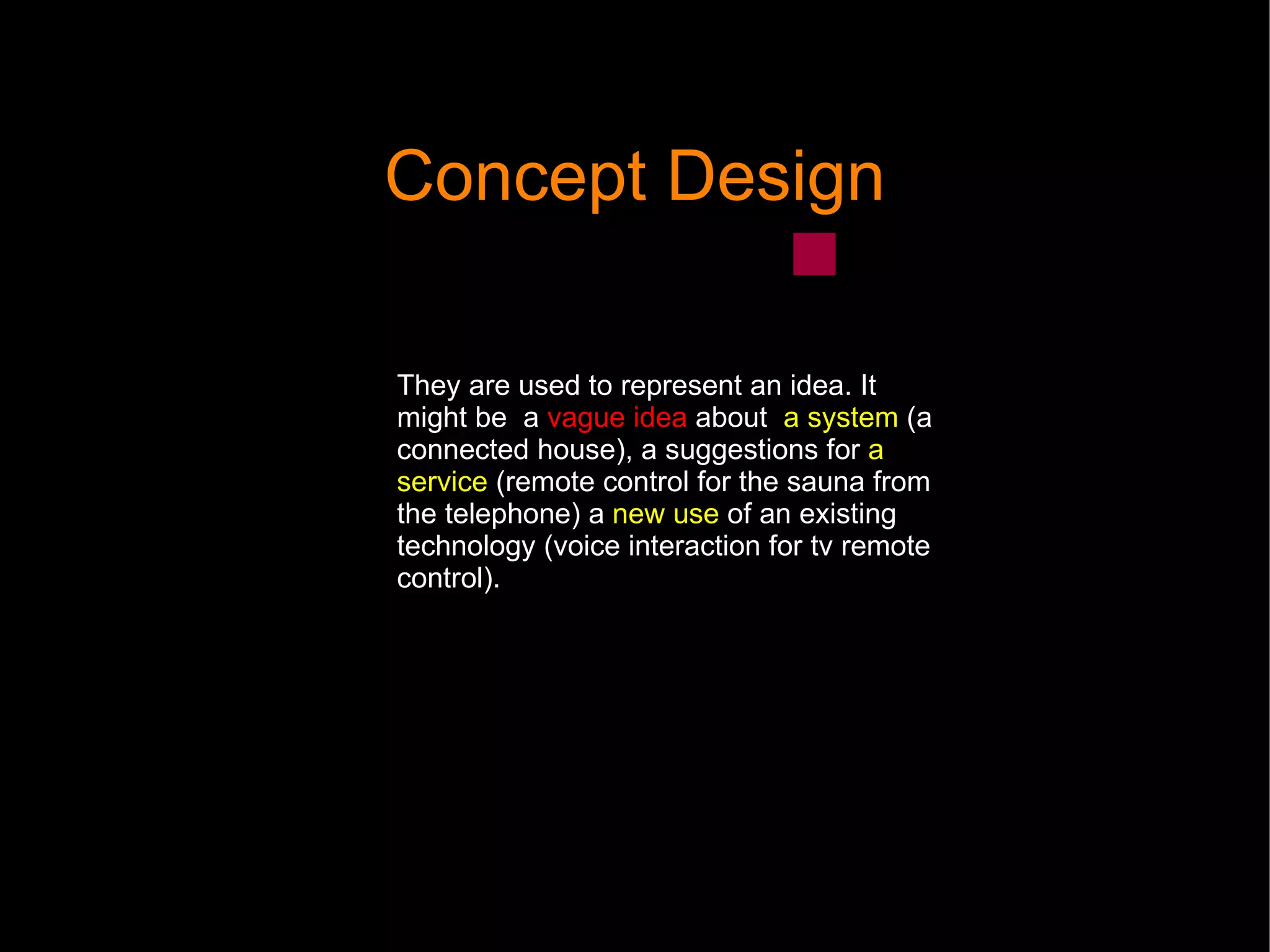 Concept Design

They are used to represent an idea. It might be a vague idea about a system (a connected house), a suggestions for a service (remote control for the sauna from the telephone) a new use of an existing technology (voice interaction for tv remote control).